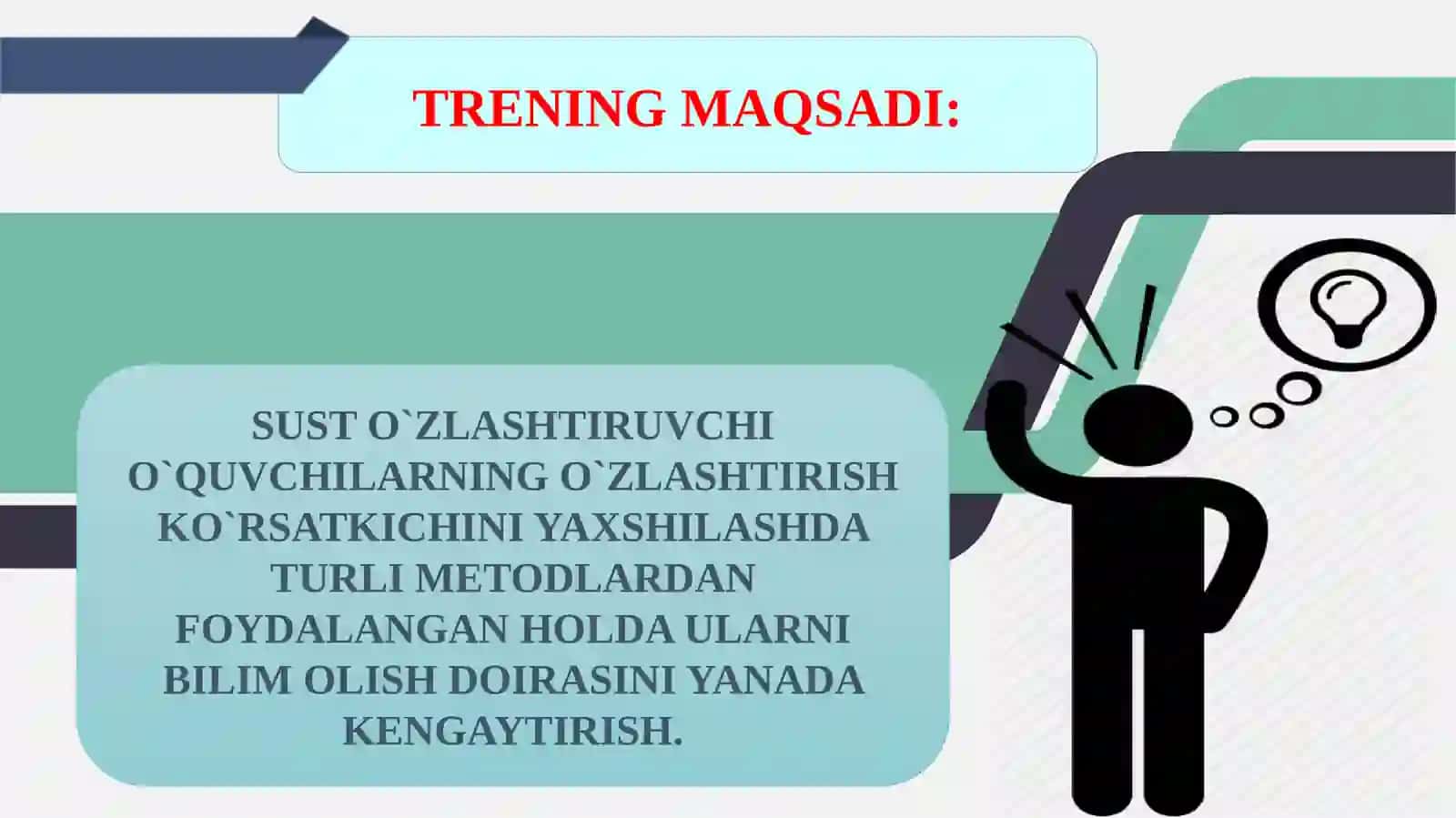 TRENING MAQSADI:

SUST O`ZLASHTIRUVCHI O`QUVCHILARNING O`ZLASHTIRISH KO`RSATKICHINI YAXSHILASHDA TURLI METODLARDAN FOYDALANGAN HOLDA ULARNI BILIM OLISH DOIRASINI YANADA KENGAYTIRISH.